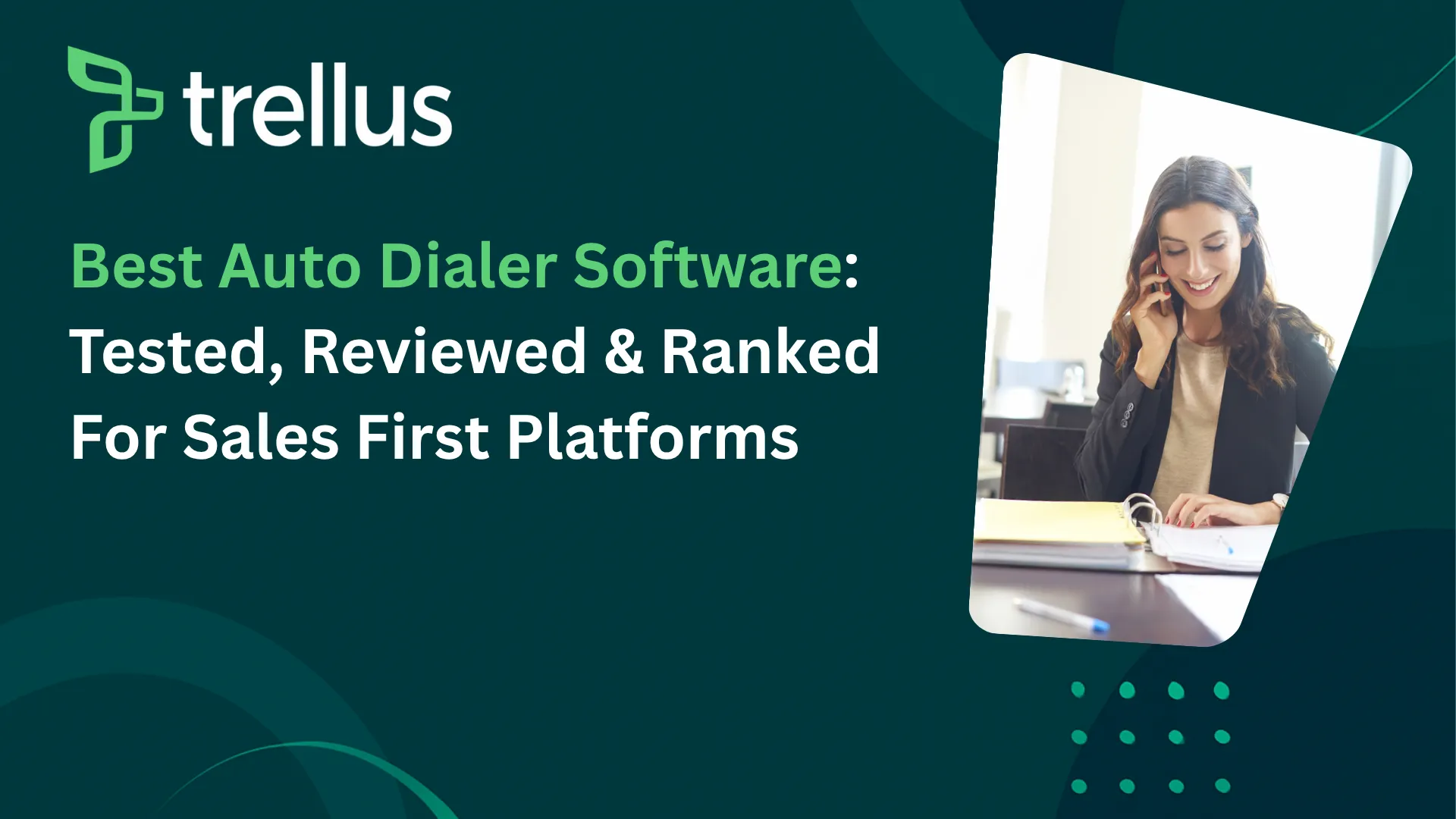 trellus

Best Auto Dialer Software: Tested, Reviewed & Ranked For Sales First Platforms